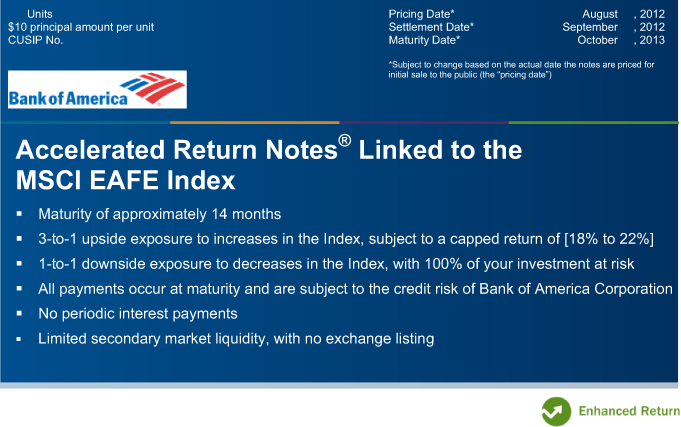 Units
$10 principal amount per unit
CUSIP No.

Pricing Date* August , 2012
Settlement Date* September , 2012
Maturity Date* October , 2013

*Subject to change based on the actual date the notes are priced for initial sale to the public (the "pricing date")

Bank of America

Accelerated Return Notes® Linked to the MSCI EAFE Index

▪ Maturity of approximately 14 months
▪ 3-to-1 upside exposure to increases in the Index, subject to a capped return of [18% to 22%]
▪ 1-to-1 downside exposure to decreases in the Index, with 100% of your investment at risk
▪ All payments occur at maturity and are subject to the credit risk of Bank of America Corporation
▪ No periodic interest payments
▪ Limited secondary market liquidity, with no exchange listing

Enhanced Return